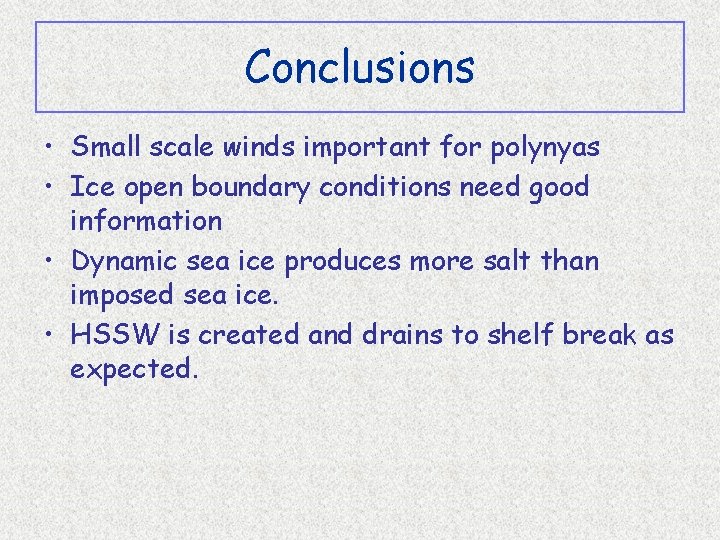 Conclusions

• Small scale winds important for polynyas
• Ice open boundary conditions need good information
• Dynamic sea ice produces more salt than imposed sea ice.
• HSSW is created and drains to shelf break as expected.